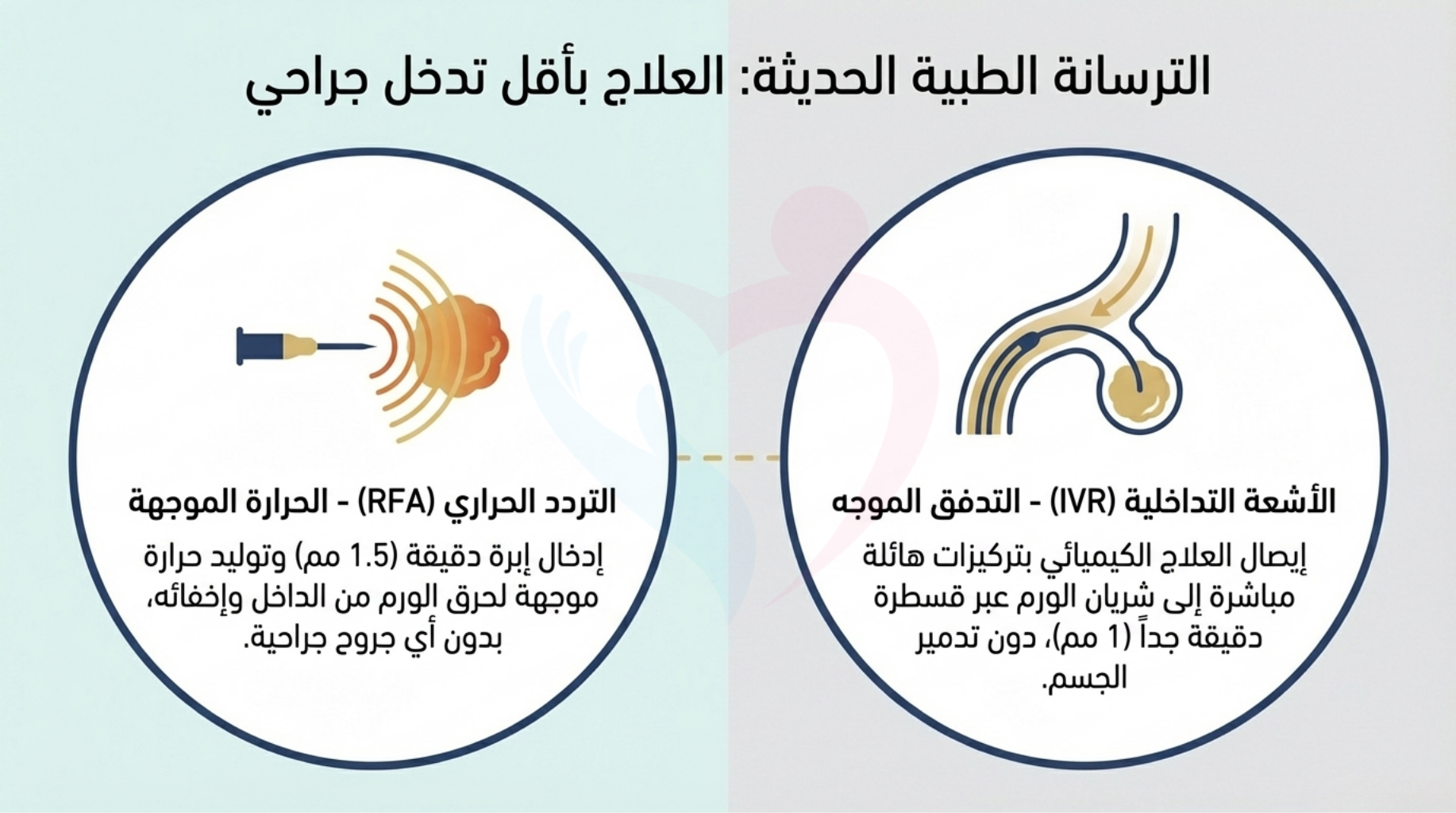 الترسانة الطبية الحديثة: العلاج بأقل تدخل جراحي

الأشعة التداخلية (IVR) - التدفق الموجه

إيصال العلاج الكيميائي بتركيزات هائلة مباشرة إلى شريان الورم عبر قسطرة دقيقة جداً (1 مم)، دون تدمير الجسم.

التردد الحراري (RFA) - الحرارة الموجهة

إدخال إبرة دقيقة (1.5 مم) وتوليد حرارة موجهة لحرق الورم من الداخل وإخفائه، بدون أي جروح جراحية.